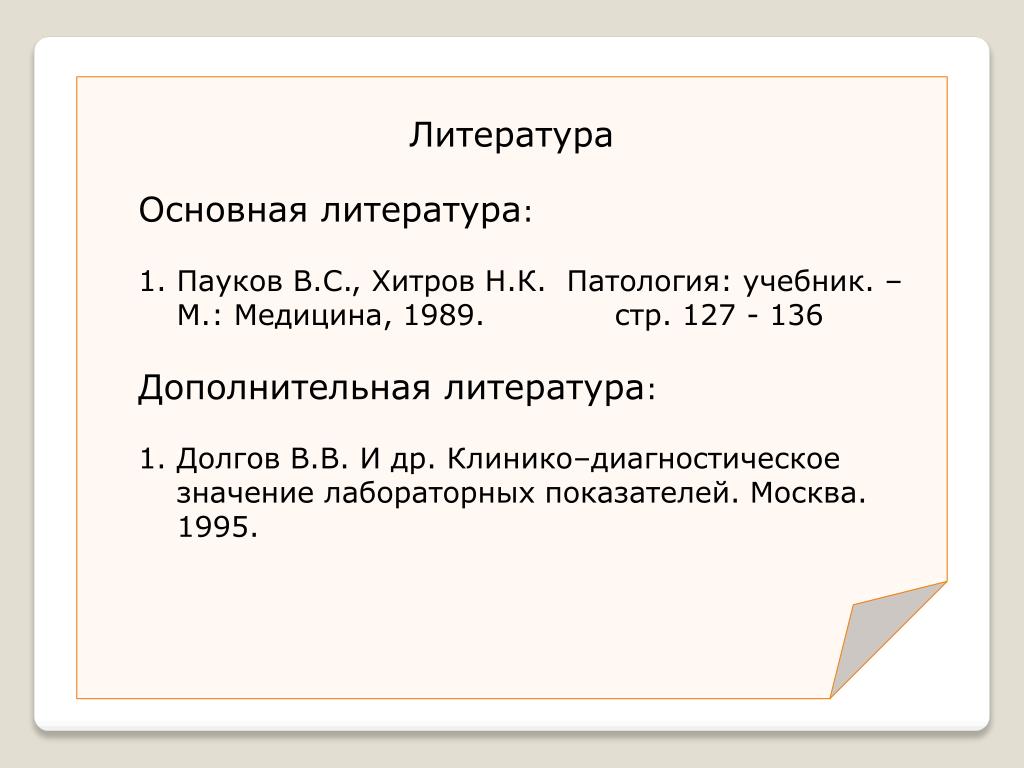 Литература

Основная литература:

1. Пауков В.С., Хитров Н.К. Патология: учебник. – М.: Медицина, 1989. стр. 127 - 136

Дополнительная литература:

1. Долгов В.В. И др. Клинико–диагностическое значение лабораторных показателей. Москва. 1995.